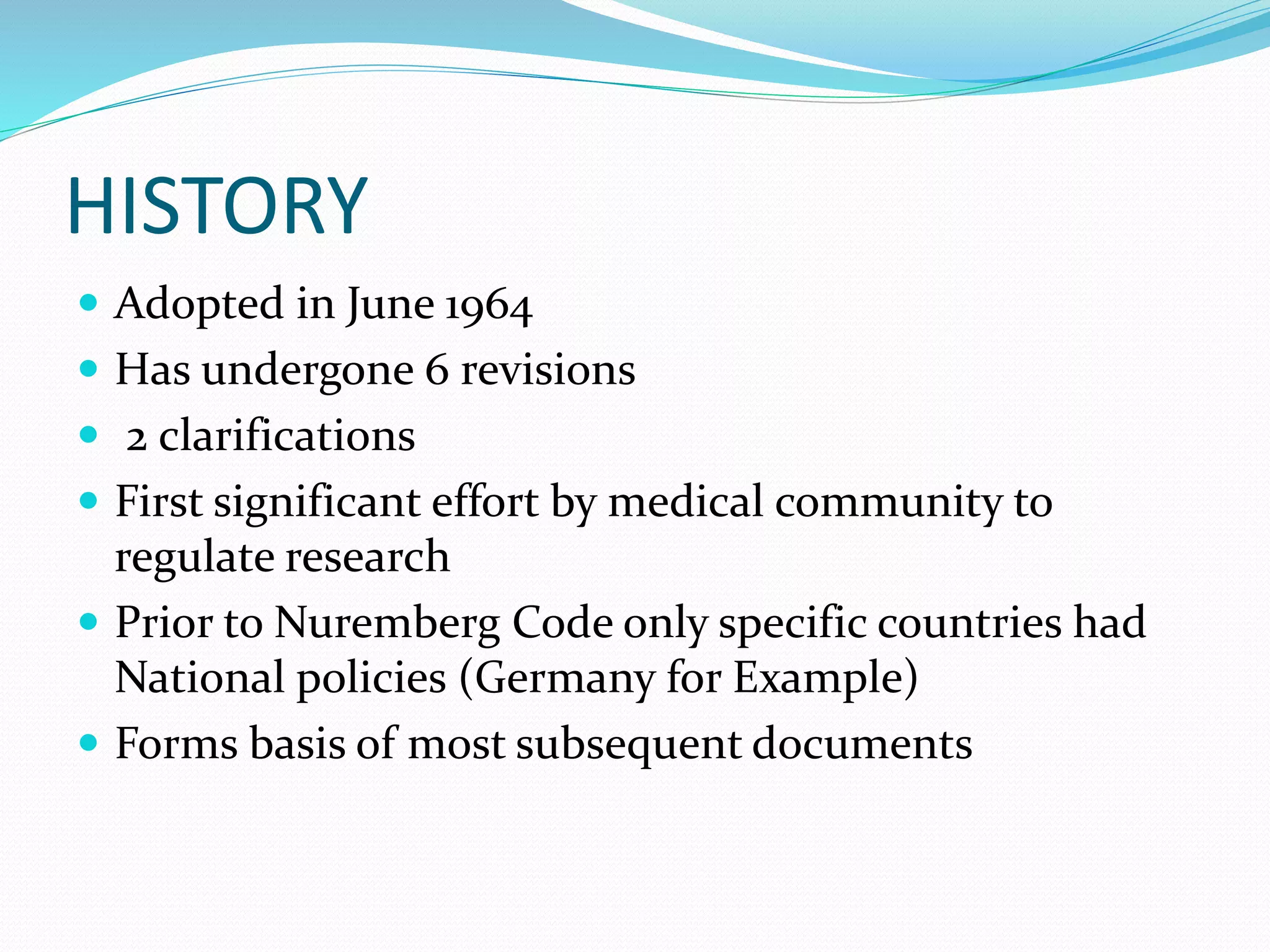 HISTORY

- Adopted in June 1964
- Has undergone 6 revisions
- 2 clarifications
- First significant effort by medical community to regulate research
- Prior to Nuremberg Code only specific countries had National policies (Germany for Example)
- Forms basis of most subsequent documents